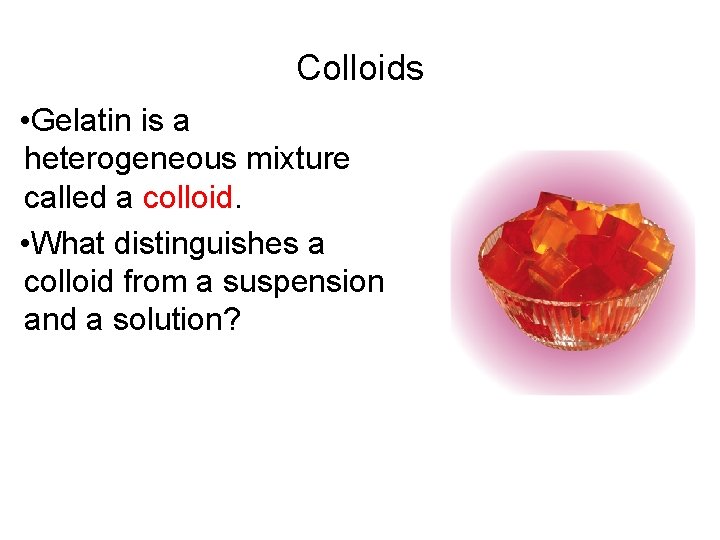 Colloids

•Gelatin is a heterogeneous mixture called a colloid.

•What distinguishes a colloid from a suspension and a solution?